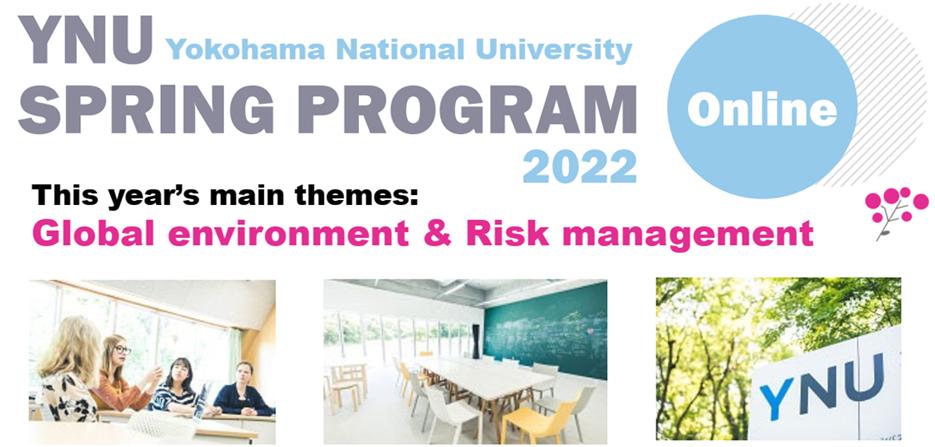 YNU Yokohama National University
SPRING PROGRAM
2022

Online

This year's main themes:
Global environment & Risk management

YNU